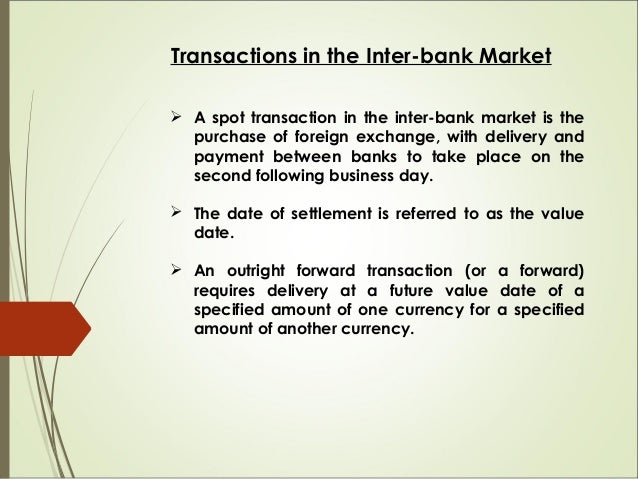 Transactions in the Inter-bank Market

➢ A spot transaction in the inter-bank market is the purchase of foreign exchange, with delivery and payment between banks to take place on the second following business day.

➢ The date of settlement is referred to as the value date.

➢ An outright forward transaction (or a forward) requires delivery at a future value date of a specified amount of one currency for a specified amount of another currency.